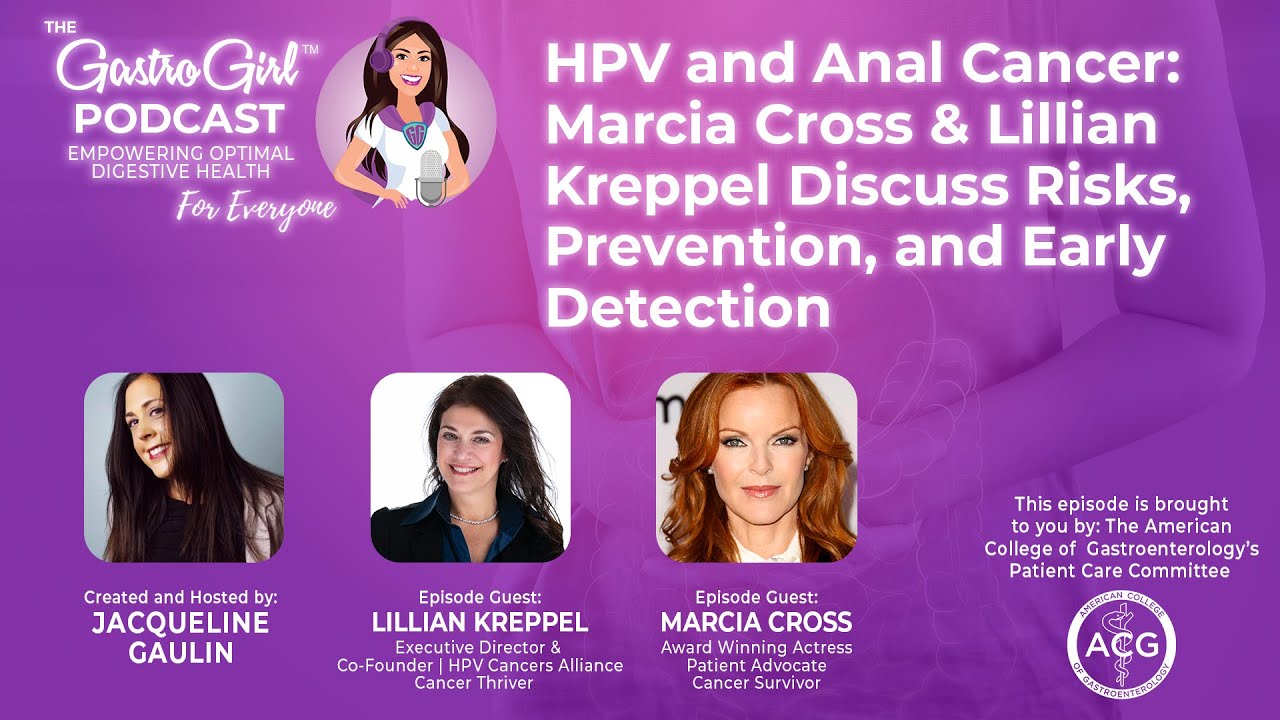 THE GastroGirl™ PODCAST
EMPOWERING OPTIMAL DIGESTIVE HEALTH
For Everyone

GG

HPV and Anal Cancer: Marcia Cross & Lillian Kreppel Discuss Risks, Prevention, and Early Detection

Created and Hosted by:
JACQUELINE GAULIN

Episode Guest:
LILLIAN KREPPEL
Executive Director & Co-Founder | HPV Cancers Alliance
Cancer Thriver

Episode Guest:
MARCIA CROSS
Award Winning Actress
Patient Advocate
Cancer Survivor

This episode is brought to you by: The American College of Gastroenterology's Patient Care Committee

AMERICAN COLLEGE OF GASTROENTEROLOGY
ACG